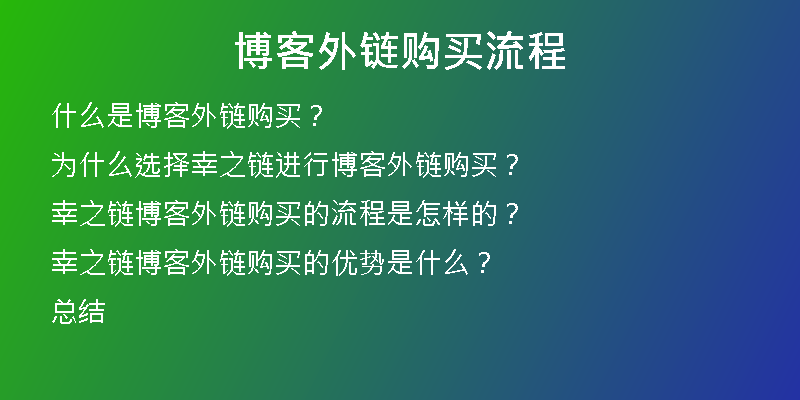 博客外链购买流程

什么是博客外链购买？

为什么选择幸之链进行博客外链购买？

幸之链博客外链购买的流程是怎样的？

幸之链博客外链购买的优势是什么？

总结